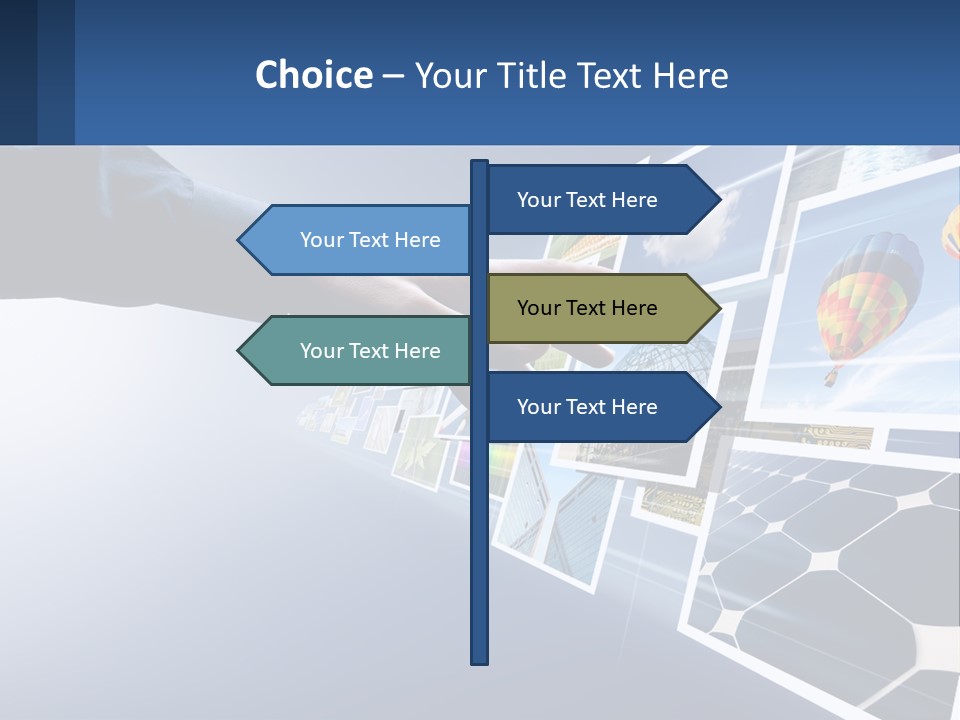 Choice – Your Title Text Here

Your Text Here

Your Text Here

Your Text Here

Your Text Here

Your Text Here